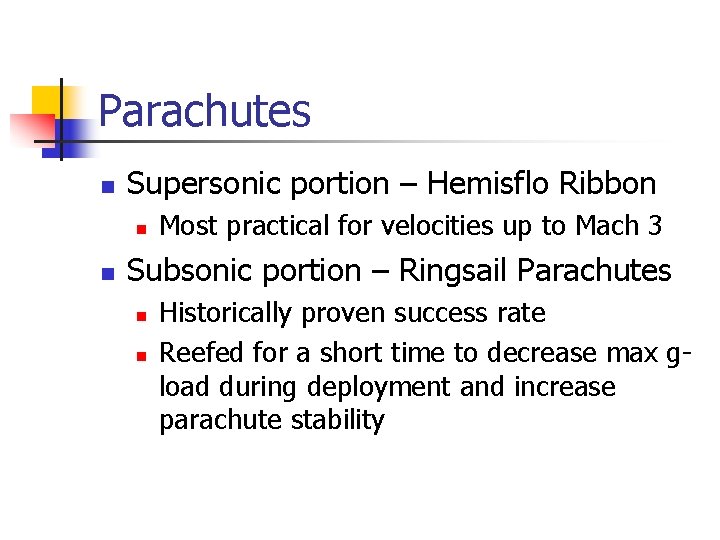 Parachutes

- Supersonic portion – Hemisflo Ribbon
  - Most practical for velocities up to Mach 3
- Subsonic portion – Ringsail Parachutes
  - Historically proven success rate
  - Reefed for a short time to decrease max g-load during deployment and increase parachute stability